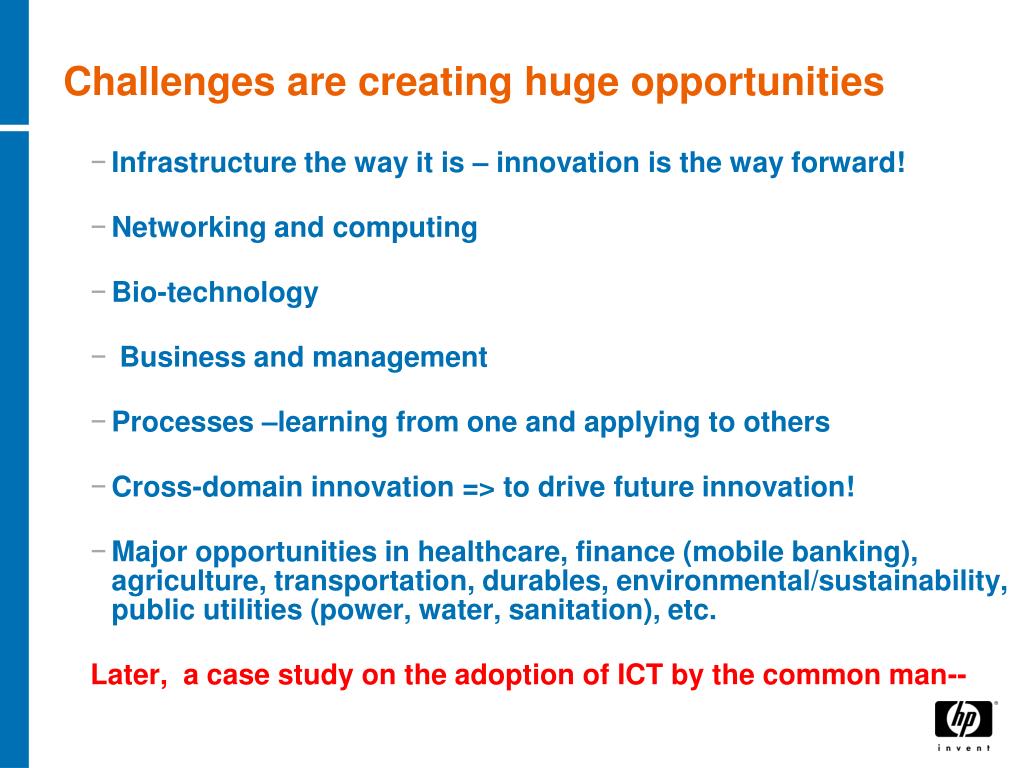 Challenges are creating huge opportunities

− Infrastructure the way it is – innovation is the way forward!

− Networking and computing

− Bio-technology

− Business and management

− Processes –learning from one and applying to others

− Cross-domain innovation => to drive future innovation!

− Major opportunities in healthcare, finance (mobile banking), agriculture, transportation, durables, environmental/sustainability, public utilities (power, water, sanitation), etc.

Later, a case study on the adoption of ICT by the common man--

hp
invent